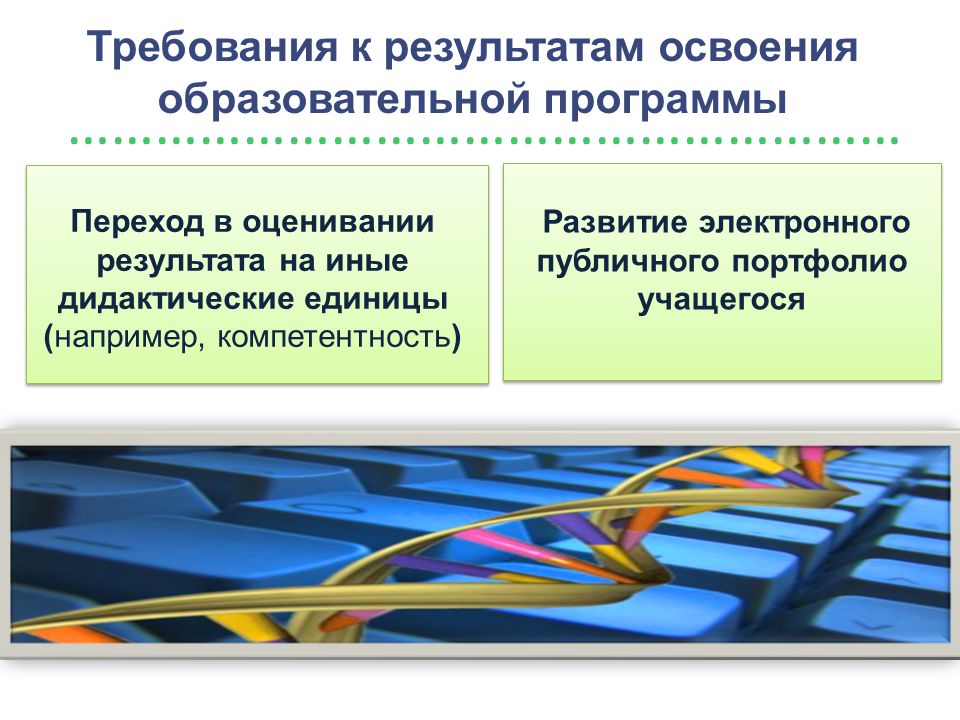 Требования к результатам освоения образовательной программы

Переход в оценивании результата на иные дидактические единицы (например, компетентность)

Развитие электронного публичного портфолио учащегося